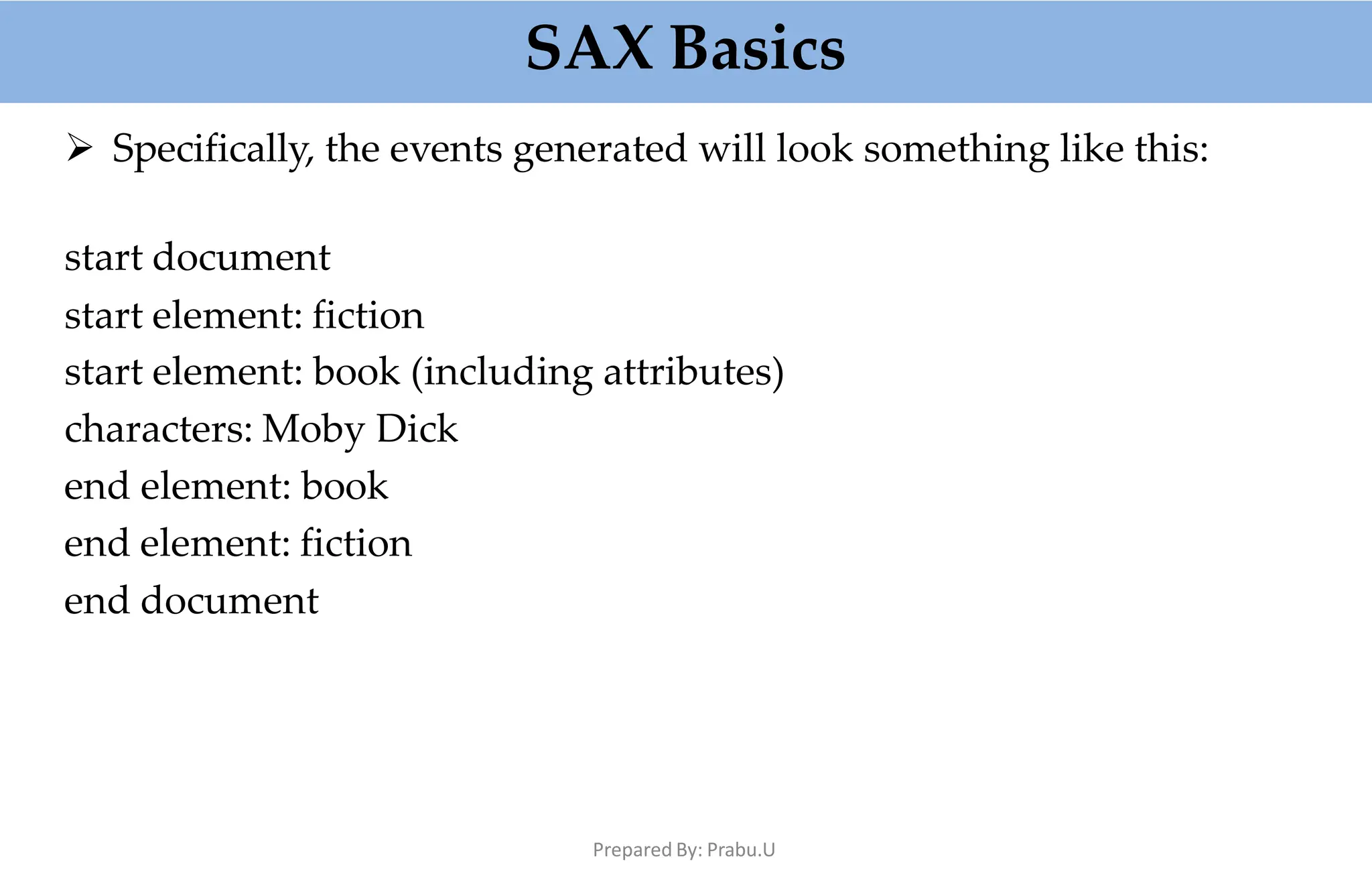 SAX Basics

➢ Specifically, the events generated will look something like this:

start document
start element: fiction
start element: book (including attributes)
characters: Moby Dick
end element: book
end element: fiction
end document

Prepared By: Prabu.U